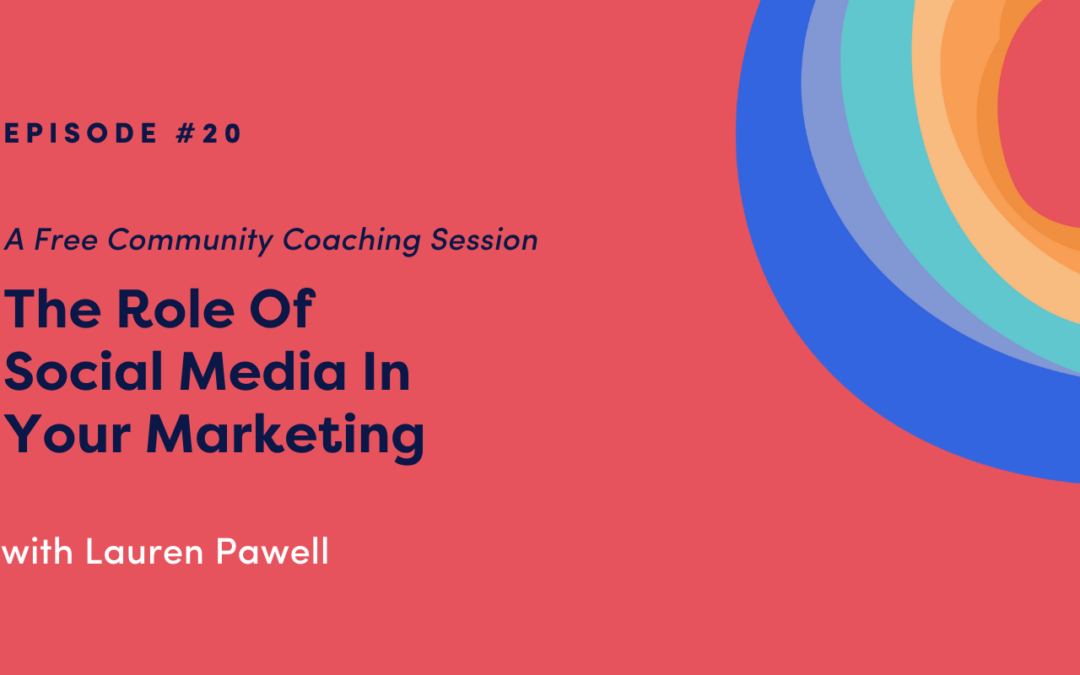 EPISODE #20

A Free Community Coaching Session

The Role Of Social Media In Your Marketing

with Lauren Pawell